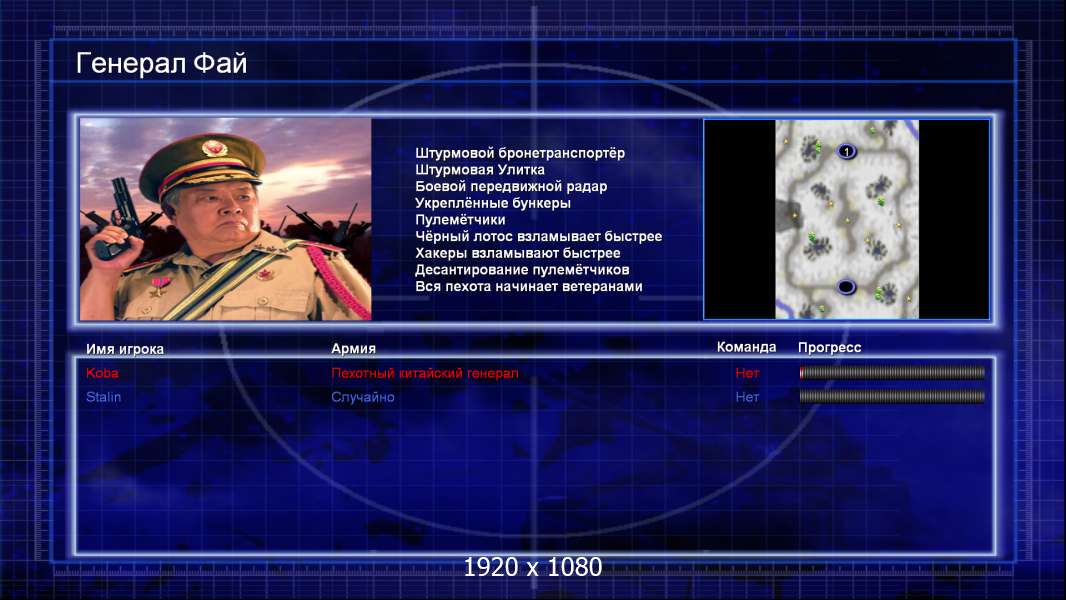 Генерал Фай

Штурмовой бронетранспортёр
Штурмовая Улитка
Боевой передвижной радар
Укреплённые бункеры
Пулемётчики
Чёрный лотос взламывает быстрее
Хакеры взламывают быстрее
Десантирование пулемётчиков
Вся пехота начинает ветеранами

1

| Имя игрока | Армия | Команда | Прогресс |
|---|---|---|---|
| Koba | Пехотный китайский генерал | Нет | |
| Stalin | Случайно | Нет | |

1920 x 1080